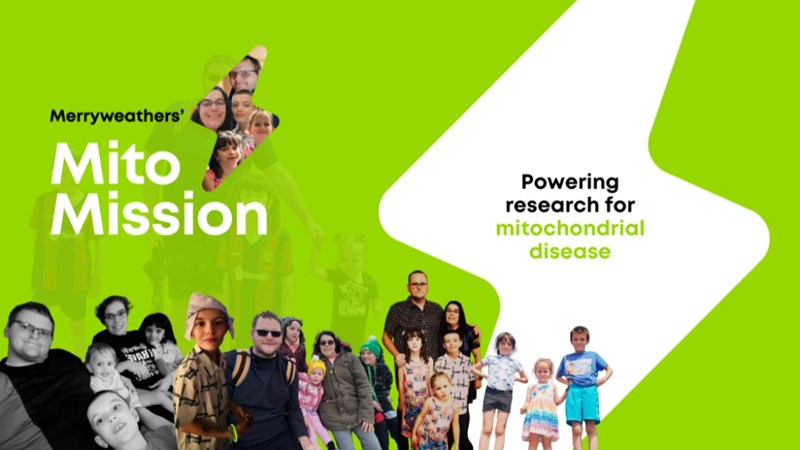 Merryweathers'

Mito Mission

Powering research for mitochondrial disease